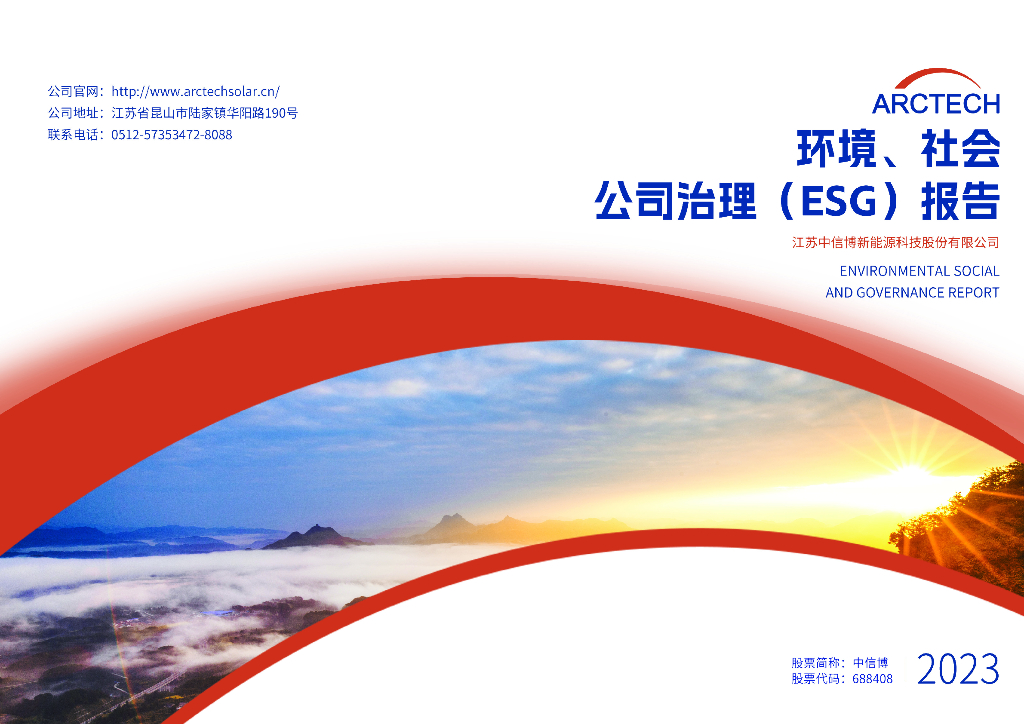 公司官网：http://www.arctechsolar.cn/
公司地址：江苏省昆山市陆家镇华阳路190号
联系电话：0512-57353472-8088

ARCTECH

环境、社会
公司治理（ESG）报告

江苏中信博新能源科技股份有限公司

ENVIRONMENTAL SOCIAL
AND GOVERNANCE REPORT

股票简称：中信博
股票代码：688408

2023